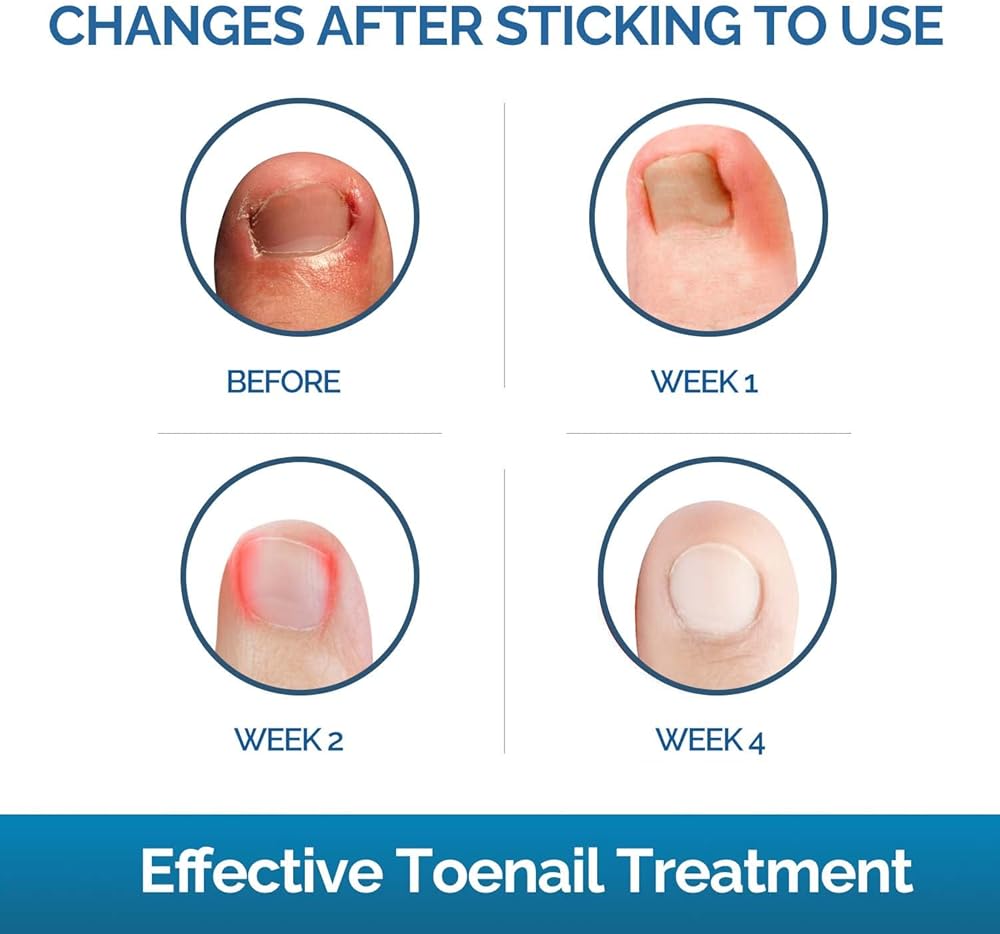 CHANGES AFTER STICKING TO USE

BEFORE

WEEK 1

WEEK 2

WEEK 4

Effective Toenail Treatment